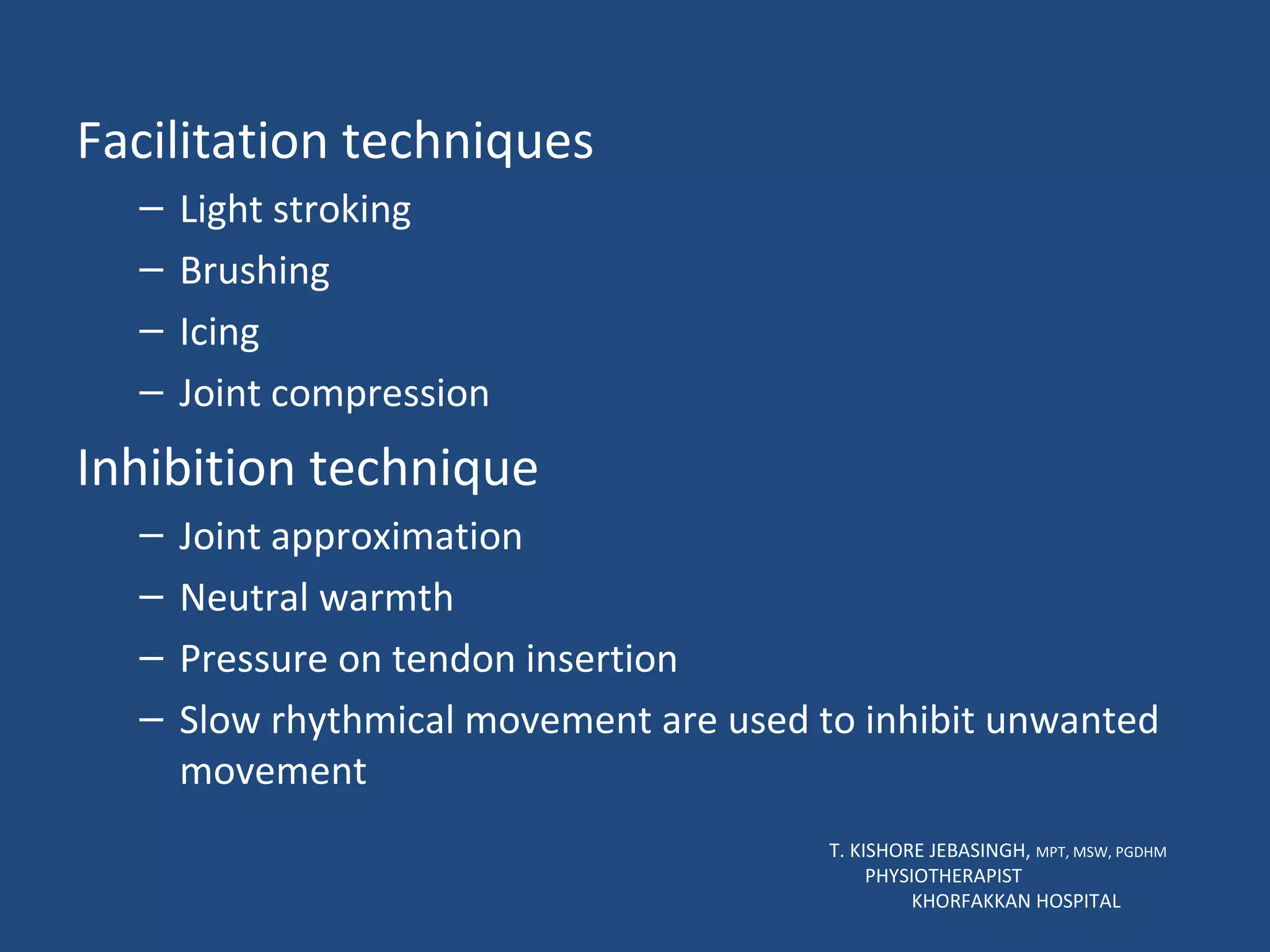 Facilitation techniques

– Light stroking

– Brushing

– Icing

– Joint compression

Inhibition technique

– Joint approximation

– Neutral warmth

– Pressure on tendon insertion

– Slow rhythmical movement are used to inhibit unwanted movement

T. KISHORE JEBASINGH, MPT, MSW, PGDHM
PHYSIOTHERAPIST
KHORFAKKAN HOSPITAL